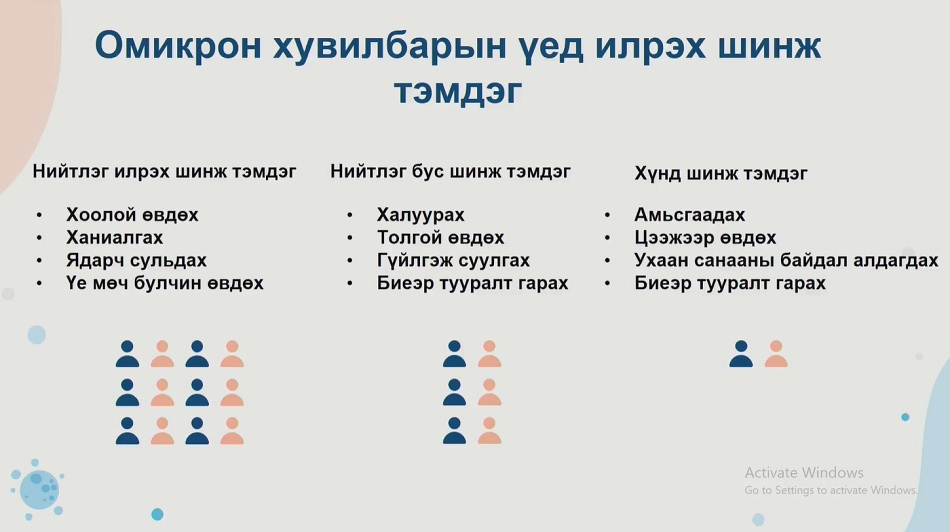 Омикрон хувилбарын үед илрэх шинж тэмдэг

Нийтлэг илрэх шинж тэмдэг

• Хоолой өвдөх
• Ханиалгах
• Ядарч сульдах
• Үе мөч булчин өвдөх

Нийтлэг бус шинж тэмдэг

• Халуурах
• Толгой өвдөх
• Гүйлгэж суулгах
• Биеэр тууралт гарах

Хүнд шинж тэмдэг

• Амьсгаадах
• Цээжээр өвдөх
• Ухаан санааны байдал алдагдах
• Биеэр тууралт гарах

Activate Windows
Go to Settings to activate Windows.